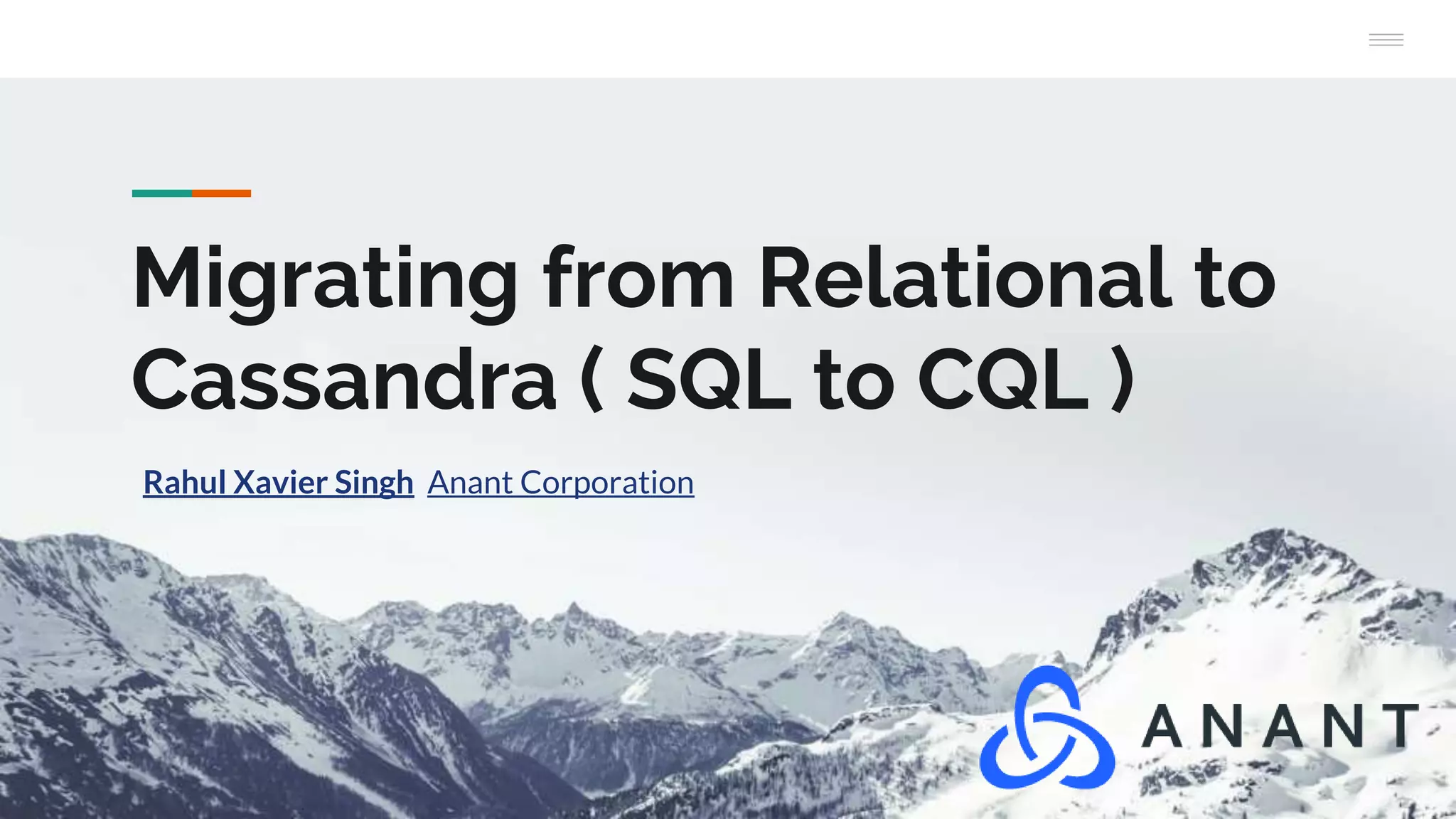 Migrating from Relational to Cassandra ( SQL to CQL )

Rahul Xavier Singh Anant Corporation

ANANT